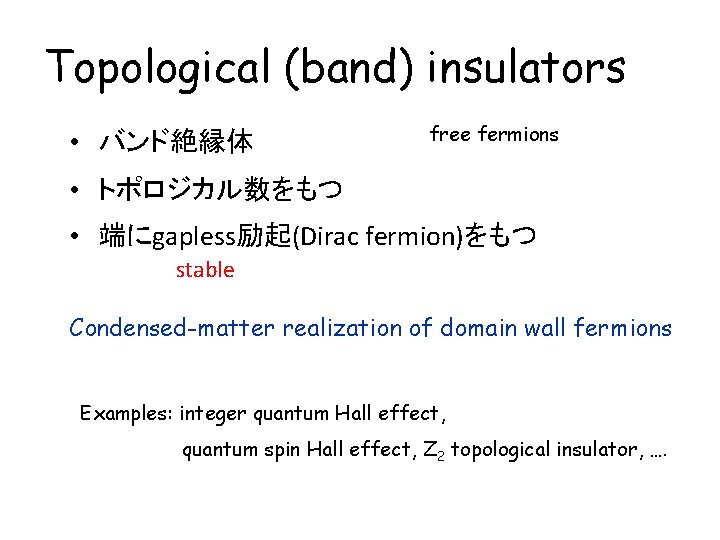 Topological (band) insulators

• バンド絶縁体

free fermions

• トポロジカル数をもつ

• 端にgapless励起(Dirac fermion)をもつ

stable

Condensed-matter realization of domain wall fermions

Examples: integer quantum Hall effect,

quantum spin Hall effect, $Z_2$ topological insulator, ….